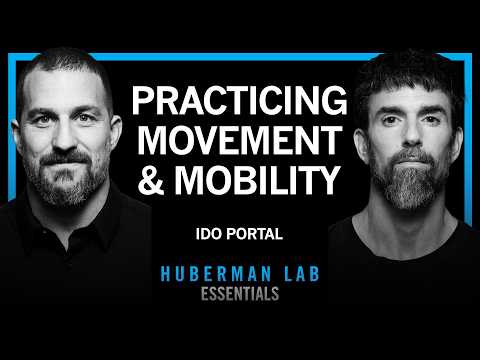 PRACTICING MOVEMENT & MOBILITY

IDO PORTAL

HUBERMAN LAB
ESSENTIALS